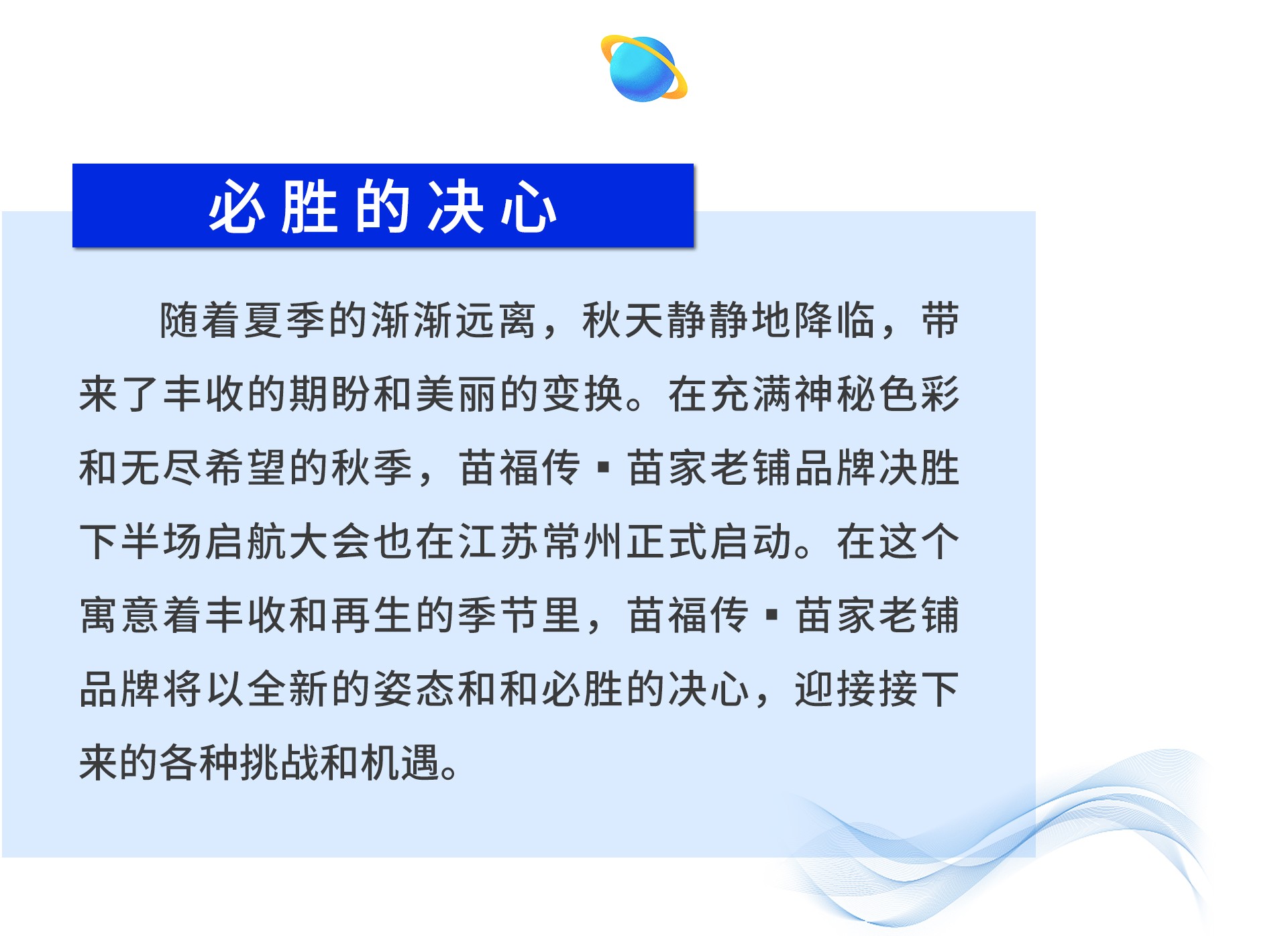 必胜的决心

随着夏季的渐渐远离，秋天静静地降临，带来了丰收的期盼和美丽的变换。在充满神秘色彩和无尽希望的秋季，苗福传▪苗家老铺品牌决胜下半场启航大会也在江苏常州正式启动。在这个寓意着丰收和再生的季节里，苗福传▪苗家老铺品牌将以全新的姿态和和必胜的决心，迎接接下来的各种挑战和机遇。